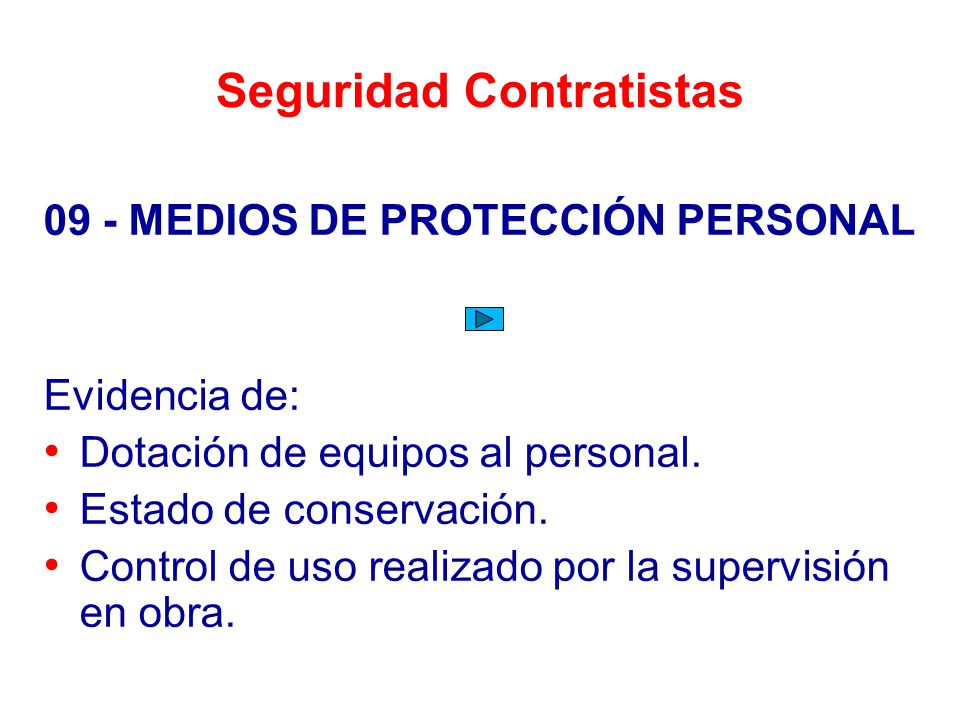 Seguridad Contratistas

09 - MEDIOS DE PROTECCIÓN PERSONAL

Evidencia de:
• Dotación de equipos al personal.
• Estado de conservación.
• Control de uso realizado por la supervisión en obra.